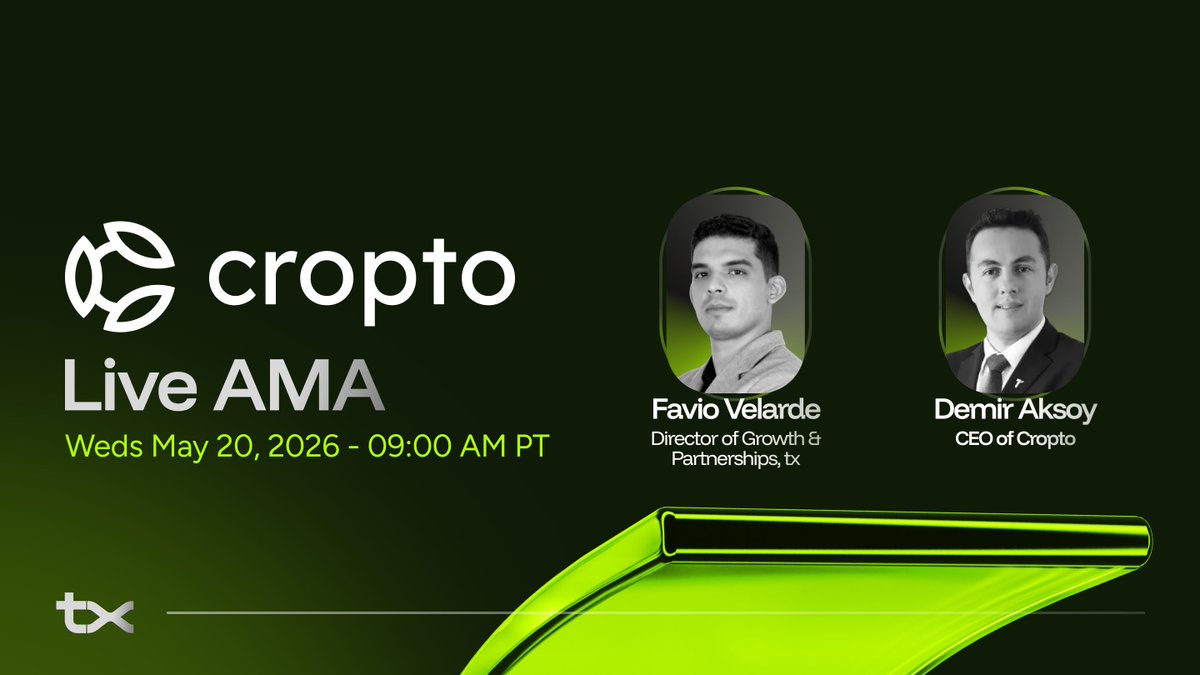 cropto

Live AMA

Weds May 20, 2026 - 09:00 AM PT

Favio Velarde
Director of Growth & Partnerships, tx

Demir Aksoy
CEO of Cropto

tx